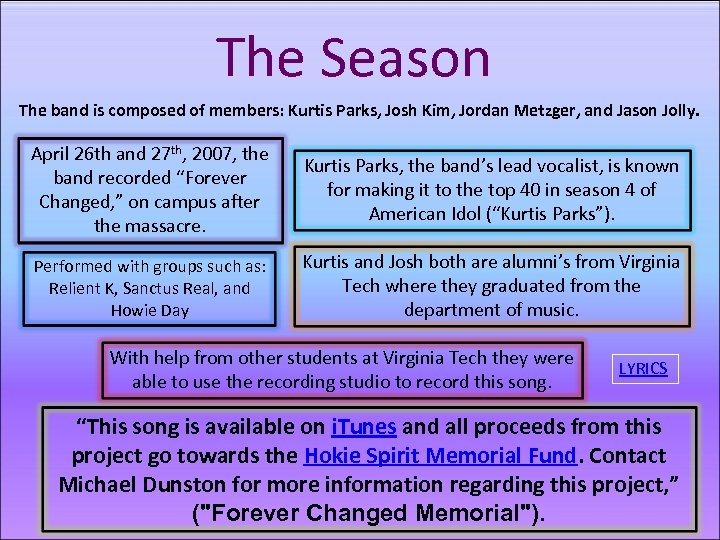 The Season

The band is composed of members: Kurtis Parks, Josh Kim, Jordan Metzger, and Jason Jolly.

April 26th and 27$^{th}$, 2007, the band recorded “Forever Changed,” on campus after the massacre.

Kurtis Parks, the band’s lead vocalist, is known for making it to the top 40 in season 4 of American Idol (“Kurtis Parks”).

Performed with groups such as: Relient K, Sanctus Real, and Howie Day

Kurtis and Josh both are alumni’s from Virginia Tech where they graduated from the department of music.

With help from other students at Virginia Tech they were able to use the recording studio to record this song.

LYRICS

“This song is available on iTunes and all proceeds from this project go towards the Hokie Spirit Memorial Fund. Contact Michael Dunston for more information regarding this project,” ("Forever Changed Memorial").